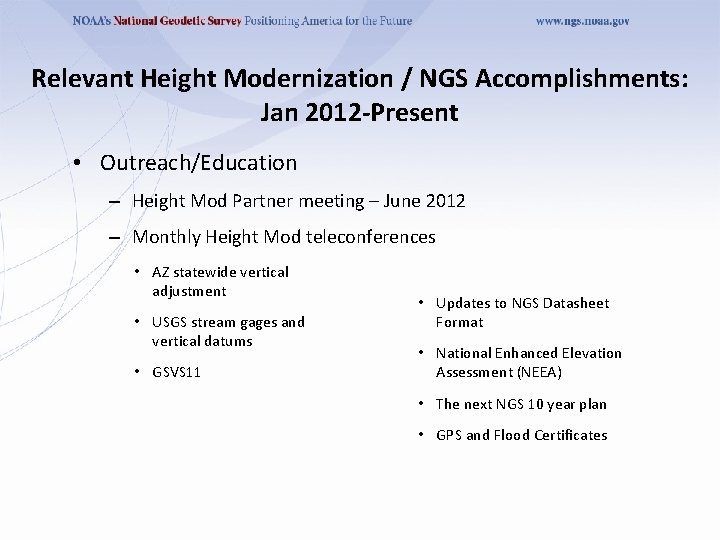 NOAA's National Geodetic Survey Positioning America for the Future www.ngs.noaa.gov

Relevant Height Modernization / NGS Accomplishments: Jan 2012-Present

• Outreach/Education

– Height Mod Partner meeting – June 2012

– Monthly Height Mod teleconferences

• AZ statewide vertical adjustment

• USGS stream gages and vertical datums

• GSVS11

• Updates to NGS Datasheet Format

• National Enhanced Elevation Assessment (NEEA)

• The next NGS 10 year plan

• GPS and Flood Certificates